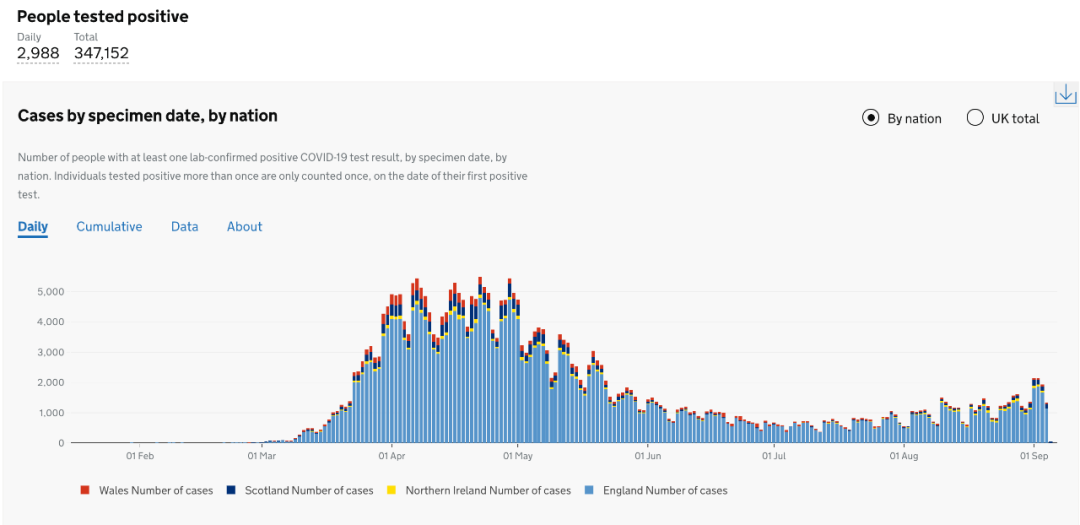 People tested positive
Daily
2,988
Total
347,152

Cases by specimen date, by nation

By nation
UK total

Number of people with at least one lab-confirmed positive COVID-19 test result, by specimen date, by nation. Individuals tested positive more than once are only counted once, on the date of their first positive test.

Daily
Cumulative
Data
About

5,000
4,000
3,000
2,000
1,000
0

01 Feb
01 Mar
01 Apr
01 May
01 Jun
01 Jul
01 Aug
01 Sep

Wales Number of cases
Scotland Number of cases
Northern Ireland Number of cases
England Number of cases